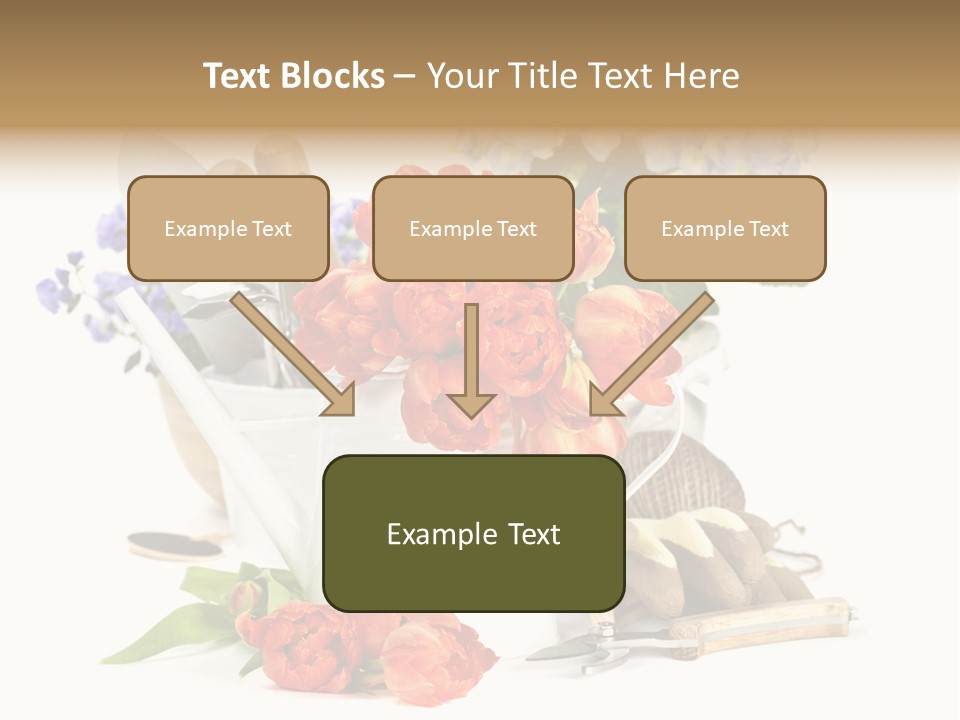 Text Blocks – Your Title Text Here

Example Text

Example Text

Example Text

Example Text